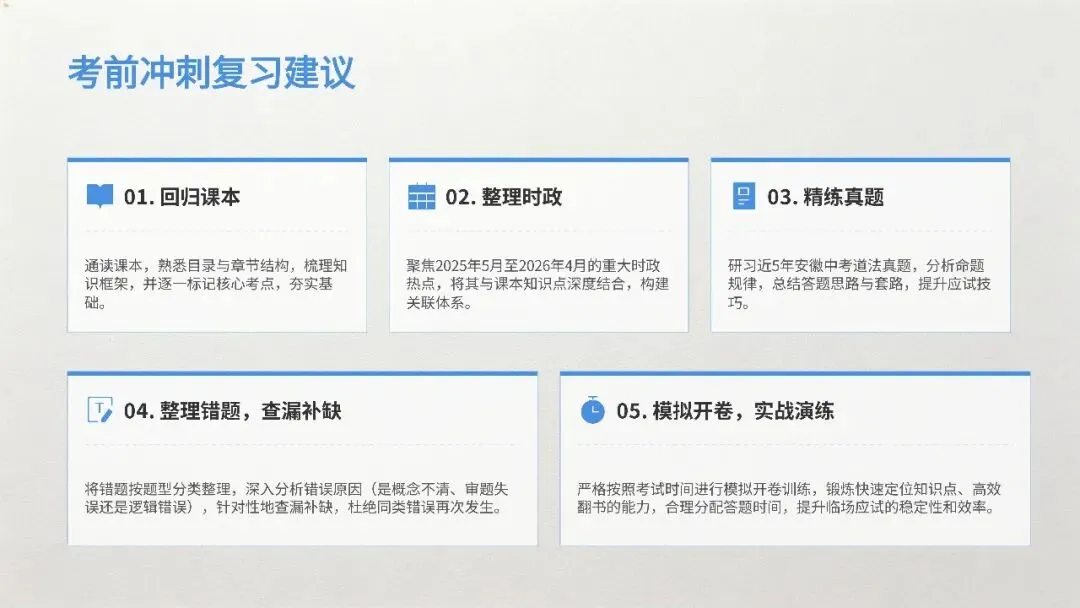 考前冲刺复习建议

01. 回归课本

通读课本，熟悉目录与章节结构，梳理知识框架，并逐一标记核心考点，夯实基础。

02. 整理时政

聚焦2025年5月至2026年4月的重大时政热点，将其与课本知识点深度结合，构建关联体系。

03. 精练真题

研习近5年安徽中考道法真题，分析命题规律，总结答题思路与套路，提升应试技巧。

04. 整理错题，查漏补缺

将错题按题型分类整理，深入分析错误原因（是概念不清、审题失误还是逻辑错误），针对性地查漏补缺，杜绝同类错误再次发生。

05. 模拟开卷，实战演练

严格按照考试时间进行模拟开卷训练，锻炼快速定位知识点、高效翻书的能力，合理分配答题时间，提升临场应试的稳定性和效率。